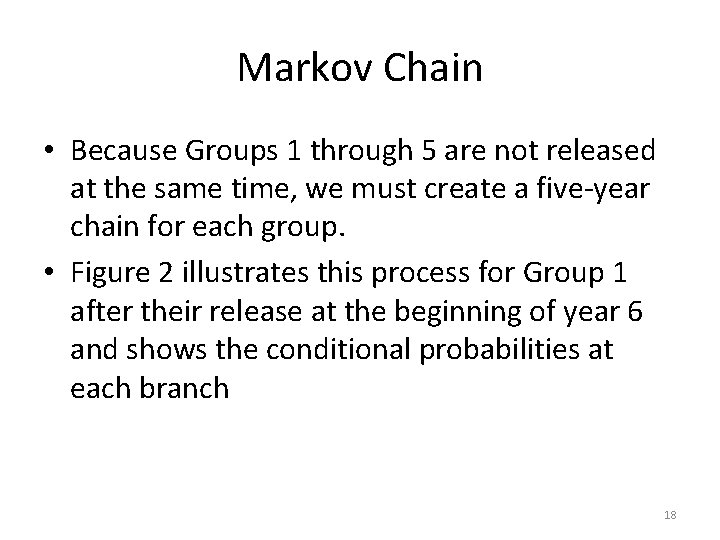 Markov Chain

• Because Groups 1 through 5 are not released at the same time, we must create a five-year chain for each group.

• Figure 2 illustrates this process for Group 1 after their release at the beginning of year 6 and shows the conditional probabilities at each branch

18